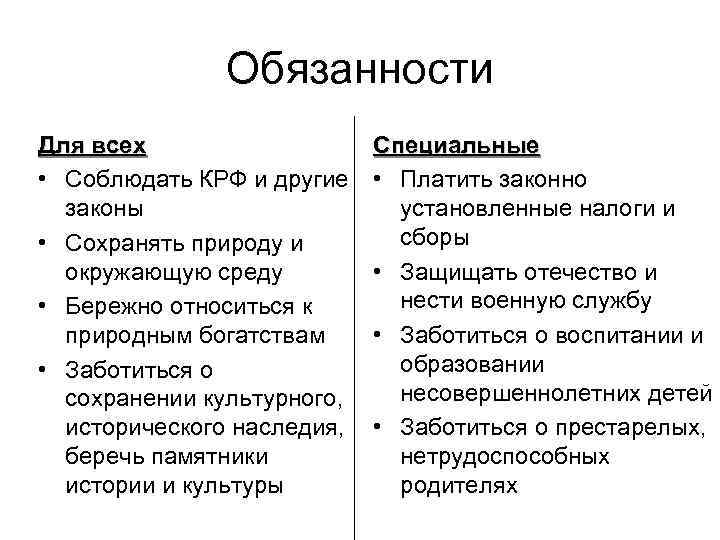 Обязанности

Для всех
• Соблюдать КРФ и другие законы
• Сохранять природу и окружающую среду
• Бережно относиться к природным богатствам
• Заботиться о сохранении культурного, исторического наследия, беречь памятники истории и культуры

Специальные
• Платить законно установленные налоги и сборы
• Защищать отечество и нести военную службу
• Заботиться о воспитании и образовании несовершеннолетних детей
• Заботиться о престарелых, нетрудоспособных родителях